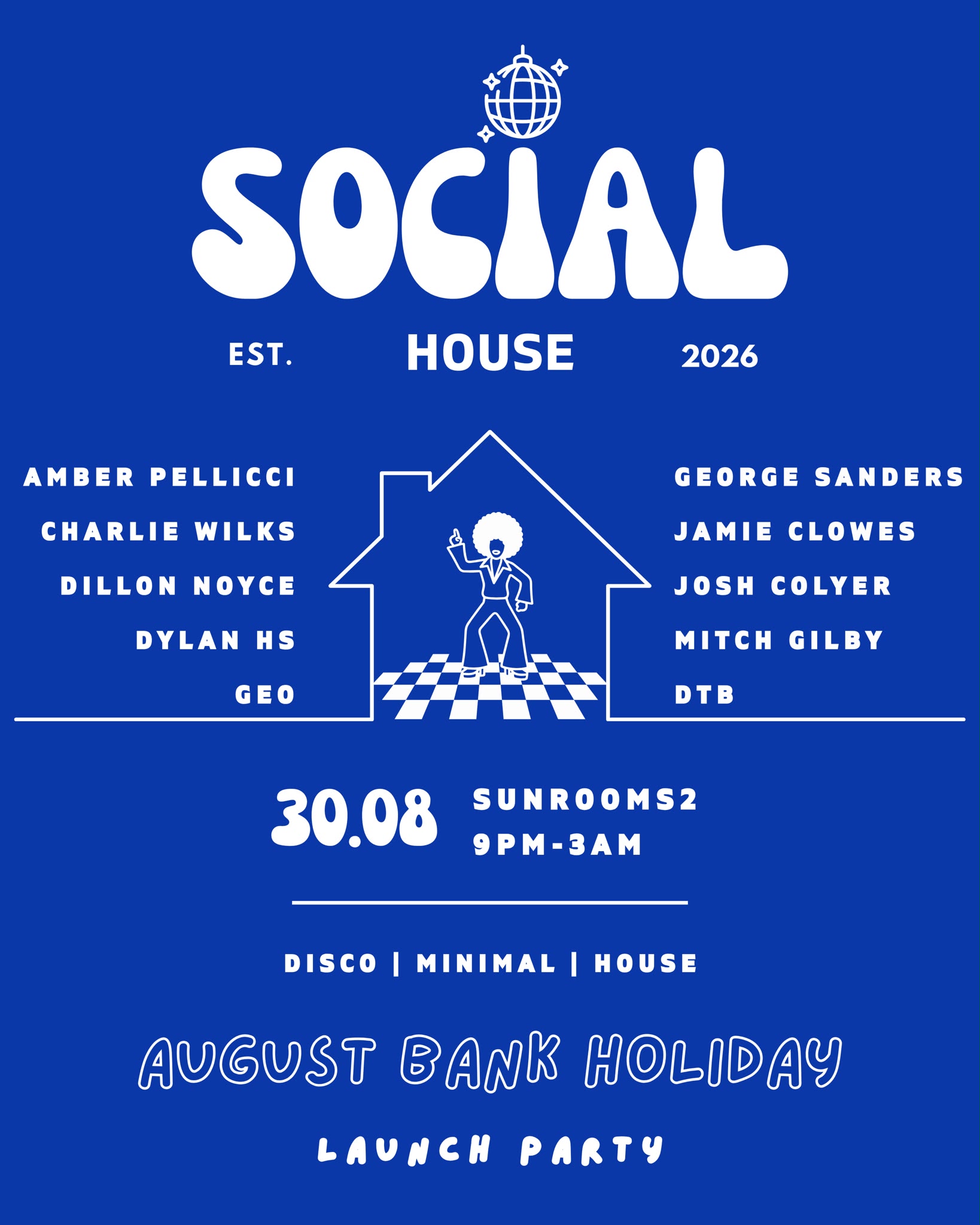 SOCIAL

EST. HOUSE 2026

AMBER PELLICCI
CHARLIE WILKS
DILLON NOYCE
DYLAN HS
GEO

GEORGE SANDERS
JAMIE CLOWES
JOSH COLYER
MITCH GILBY
DTB

30.08 SUNROOMS2
9PM-3AM

DISCO | MINIMAL | HOUSE

AUGUST BANK HOLIDAY

LAUNCH PARTY